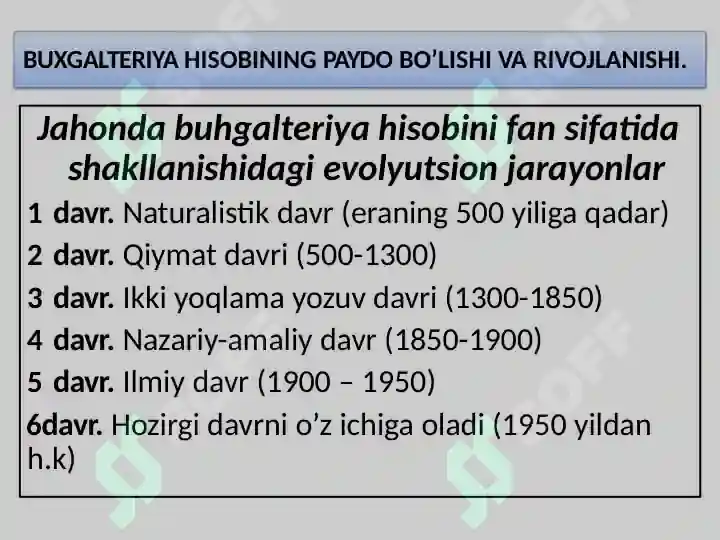 BUXGALTERIYA HISOBINING PAYDO BO'LISHI VA RIVOJLANISHI.

Jahonda buhgalteriya hisobini fan sifatida shakllanishidagi evolyutsion jarayonlar

1 davr. Naturalistik davr (eraning 500 yiliga qadar)

2 davr. Qiymat davri (500-1300)

3 davr. Ikki yoqlama yozuv davri (1300-1850)

4 davr. Nazariy-amaliy davr (1850-1900)

5 davr. Ilmiy davr (1900 – 1950)

6davr. Hozirgi davrni o'z ichiga oladi (1950 yildan h.k)